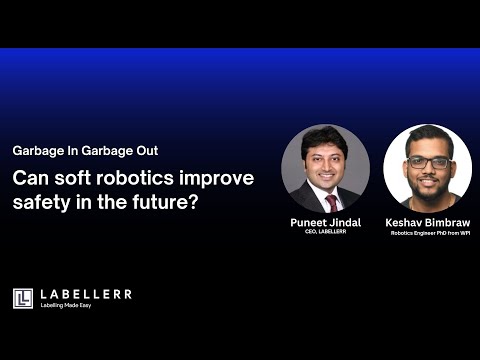 Garbage In Garbage Out

Can soft robotics improve safety in the future?

Puneet Jindal
CEO, LABELLERR

Keshav Bimbraw
Robotics Engineer PhD from WPI

LABELLERR
Labelling Made Easy